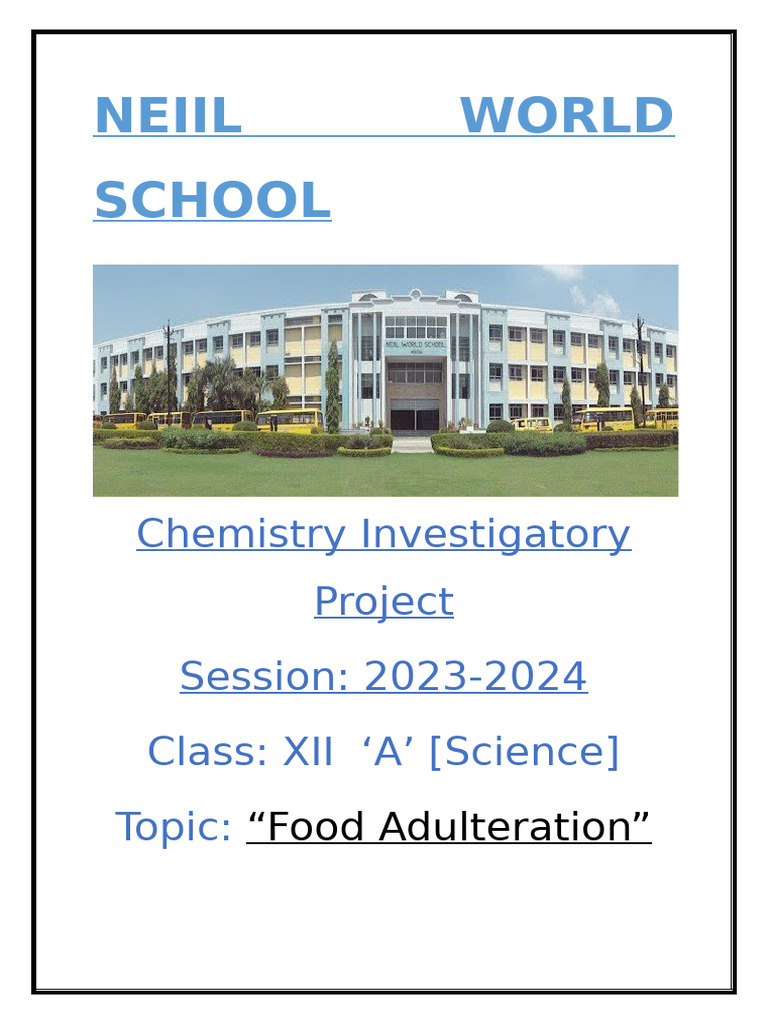 NEIIL WORLD SCHOOL

NEIL WORLD SCHOOL

Chemistry Investigatory Project

Session: 2023-2024

Class: XII ‘A’ [Science]

Topic: “Food Adulteration”